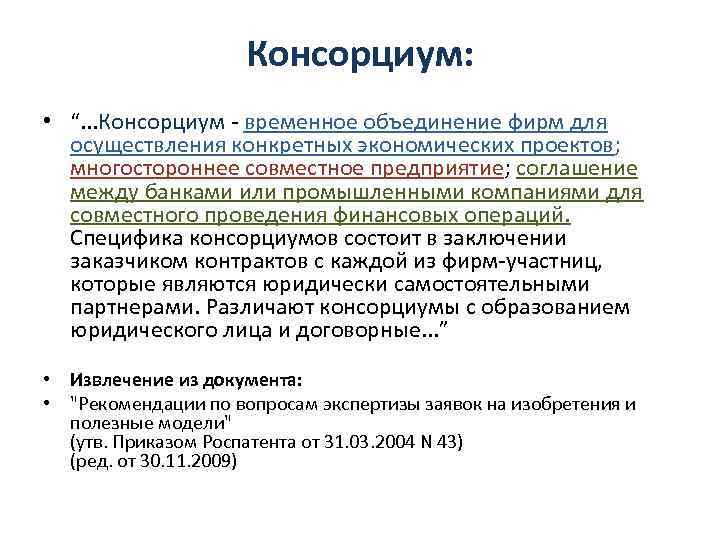 Консорциум:

• "...Консорциум - временное объединение фирм для осуществления конкретных экономических проектов; многостороннее совместное предприятие; соглашение между банками или промышленными компаниями для совместного проведения финансовых операций. Специфика консорциумов состоит в заключении заказчиком контрактов с каждой из фирм-участниц, которые являются юридически самостоятельными партнерами. Различают консорциумы с образованием юридического лица и договорные..."

• Извлечение из документа:
• "Рекомендации по вопросам экспертизы заявок на изобретения и полезные модели"
(утв. Приказом Роспатента от 31.03.2004 N 43)
(ред. от 30.11.2009)